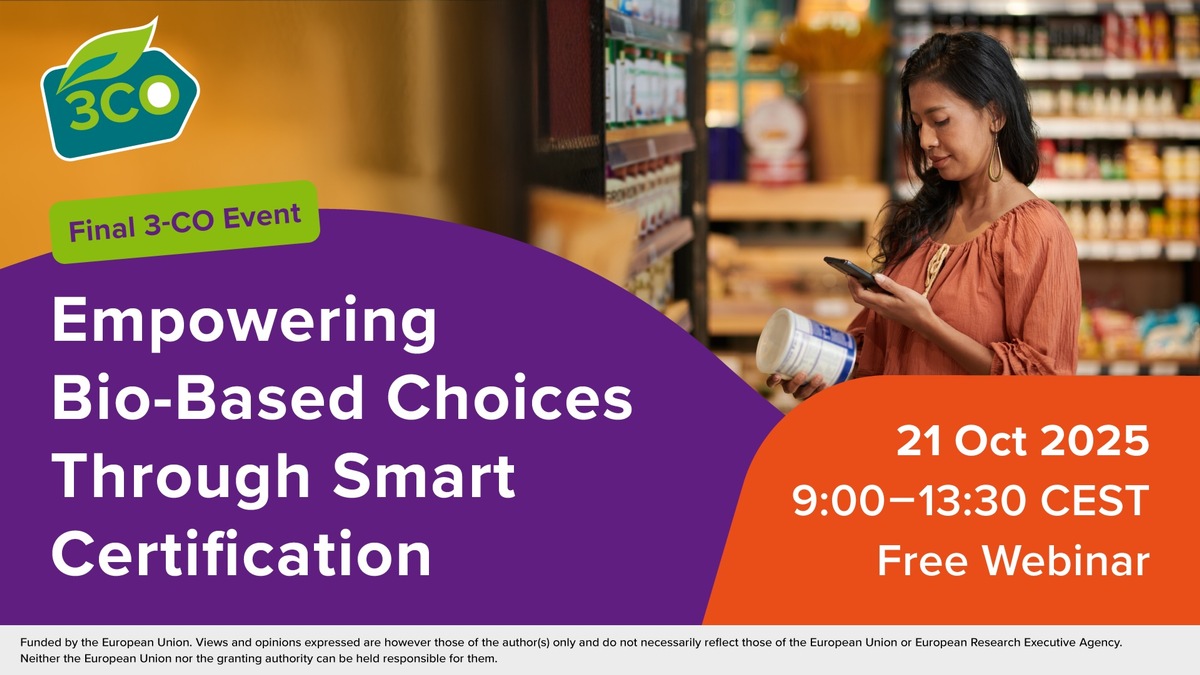 3CO

Final 3-CO Event

Empowering Bio-Based Choices Through Smart Certification

21 Oct 2025
9:00–13:30 CEST
Free Webinar

Funded by the European Union. Views and opinions expressed are however those of the author(s) only and do not necessarily reflect those of the European Union or European Research Executive Agency. Neither the European Union nor the granting authority can be held responsible for them.